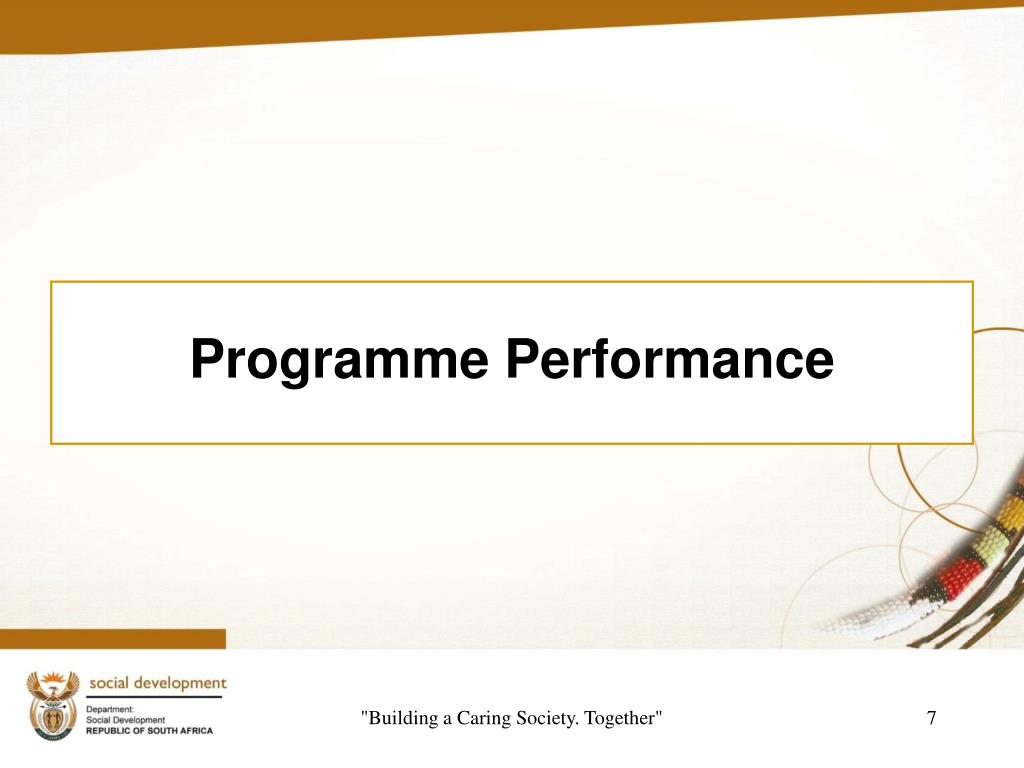 Programme Performance

social development
Department:
Social Development
REPUBLIC OF SOUTH AFRICA

"Building a Caring Society. Together"

7